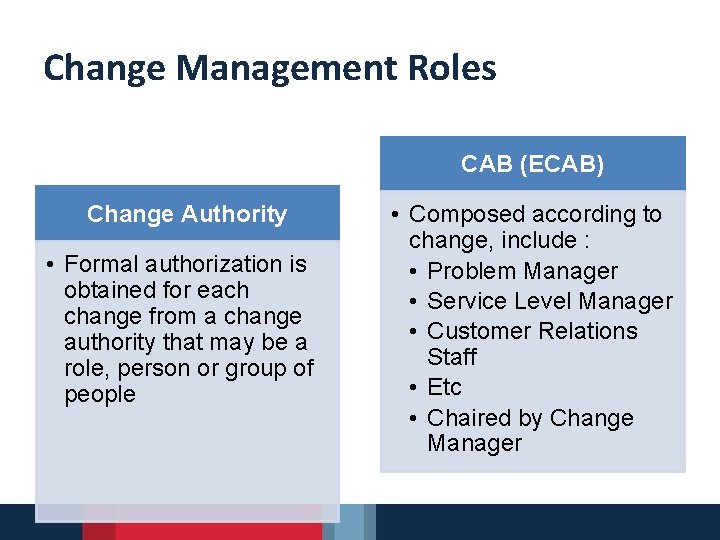 Change Management Roles

Change Authority

• Formal authorization is obtained for each change from a change authority that may be a role, person or group of people

CAB (ECAB)

• Composed according to change, include :
• Problem Manager
• Service Level Manager
• Customer Relations Staff
• Etc
• Chaired by Change Manager